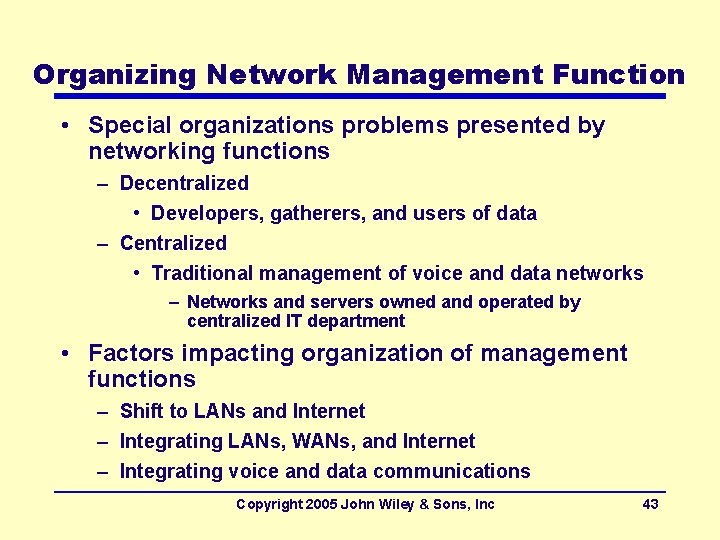 Organizing Network Management Function

• Special organizations problems presented by networking functions
  – Decentralized
    • Developers, gatherers, and users of data
  – Centralized
    • Traditional management of voice and data networks
      – Networks and servers owned and operated by centralized IT department
• Factors impacting organization of management functions
  – Shift to LANs and Internet
  – Integrating LANs, WANs, and Internet
  – Integrating voice and data communications

Copyright 2005 John Wiley & Sons, Inc 43